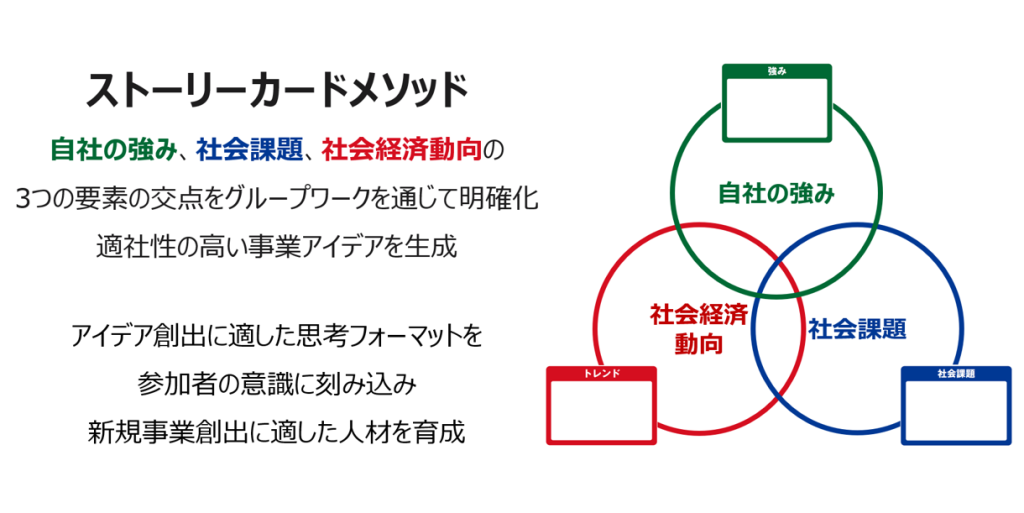 ストーリーカードメソッド

自社の強み、社会課題、社会経済動向の

3つの要素の交点をグループワークを通じて明確化

適社性の高い事業アイデアを生成

アイデア創出に適した思考フォーマットを

参加者の意識に刻み込み

新規事業創出に適した人材を育成

強み

自社の強み

社会経済動向

社会課題

トレンド

社会課題